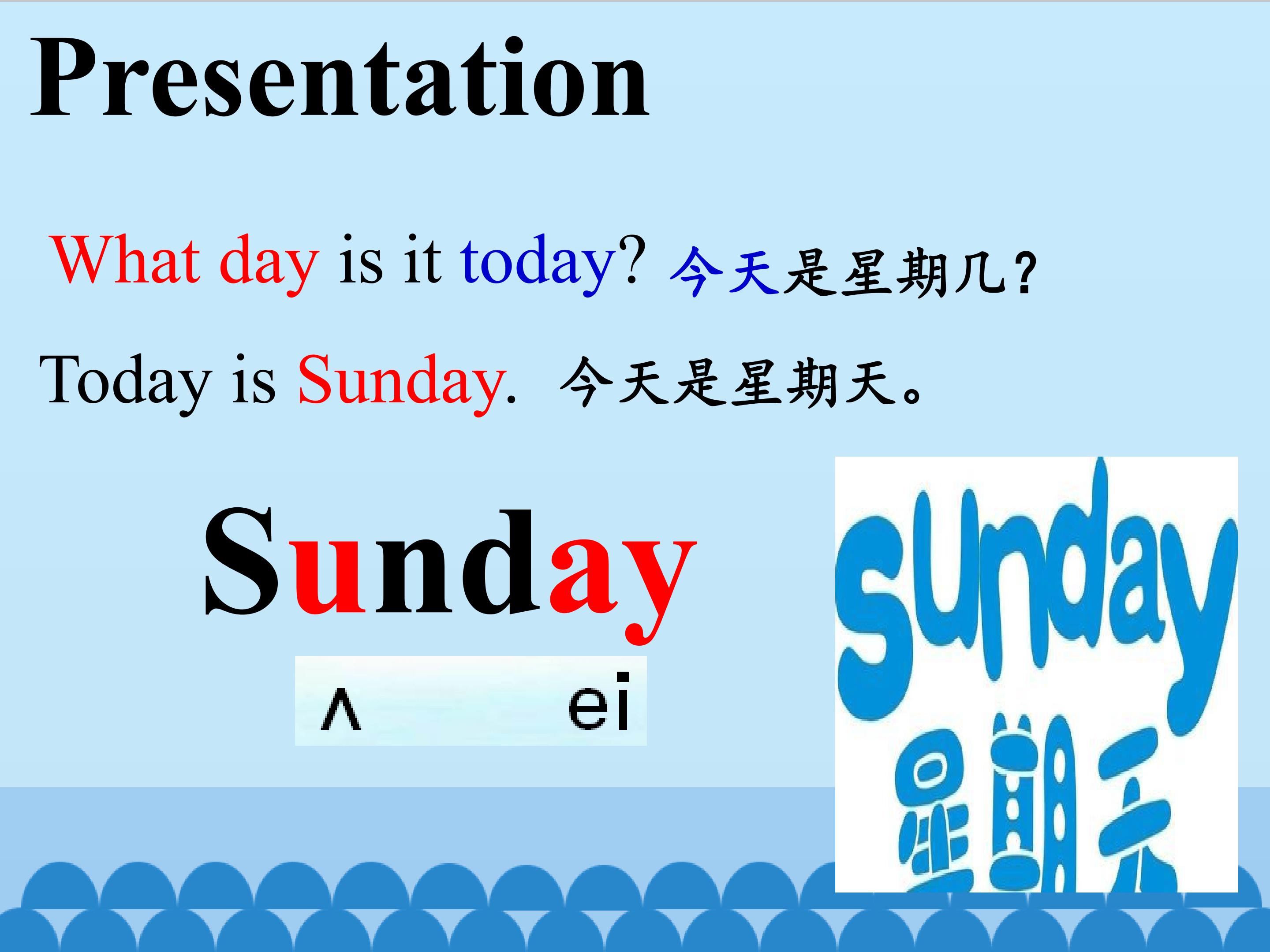 Presentation

What day is it today? 今天是星期几?

Today is Sunday. 今天是星期天。

Sunday

ʌ ei

sunday
星期天